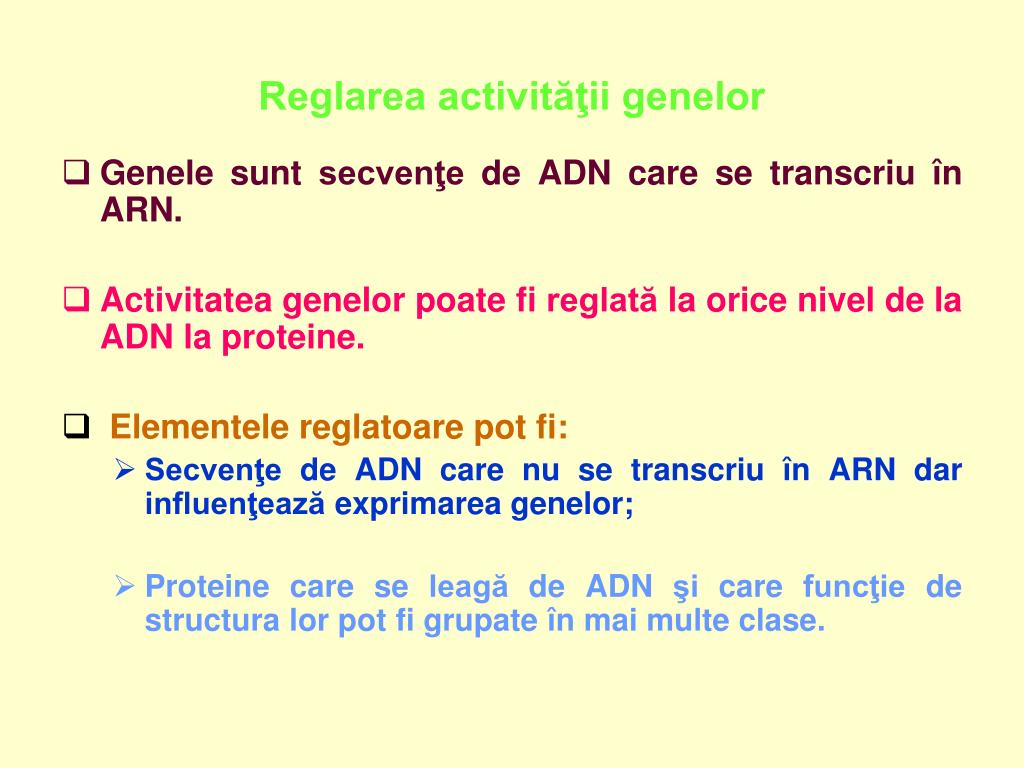 Reglarea activităţii genelor

❑ Genele sunt secvenţe de ADN care se transcriu în ARN.

❑ Activitatea genelor poate fi reglată la orice nivel de la ADN la proteine.

❑ Elementele reglatoare pot fi:

➢ Secvenţe de ADN care nu se transcriu în ARN dar influenţează exprimarea genelor;

➢ Proteine care se leagă de ADN şi care funcţie de structura lor pot fi grupate în mai multe clase.